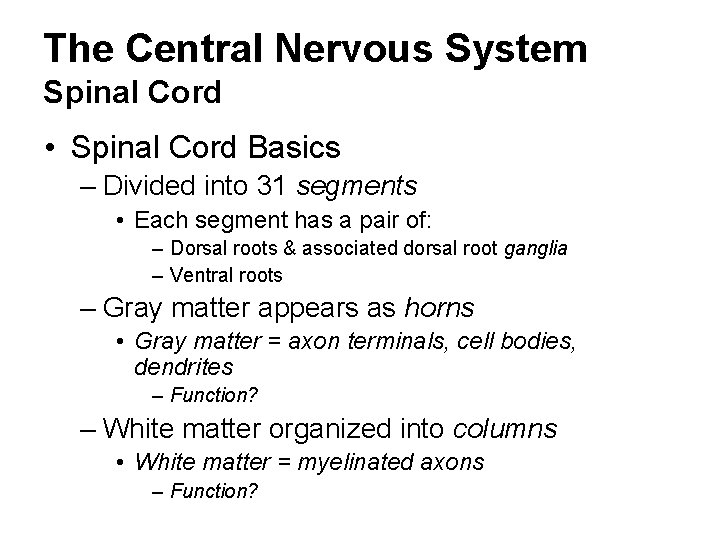 The Central Nervous System
Spinal Cord

• Spinal Cord Basics
– Divided into 31 segments
• Each segment has a pair of:
– Dorsal roots & associated dorsal root ganglia
– Ventral roots
– Gray matter appears as horns
• Gray matter = axon terminals, cell bodies, dendrites
– Function?
– White matter organized into columns
• White matter = myelinated axons
– Function?